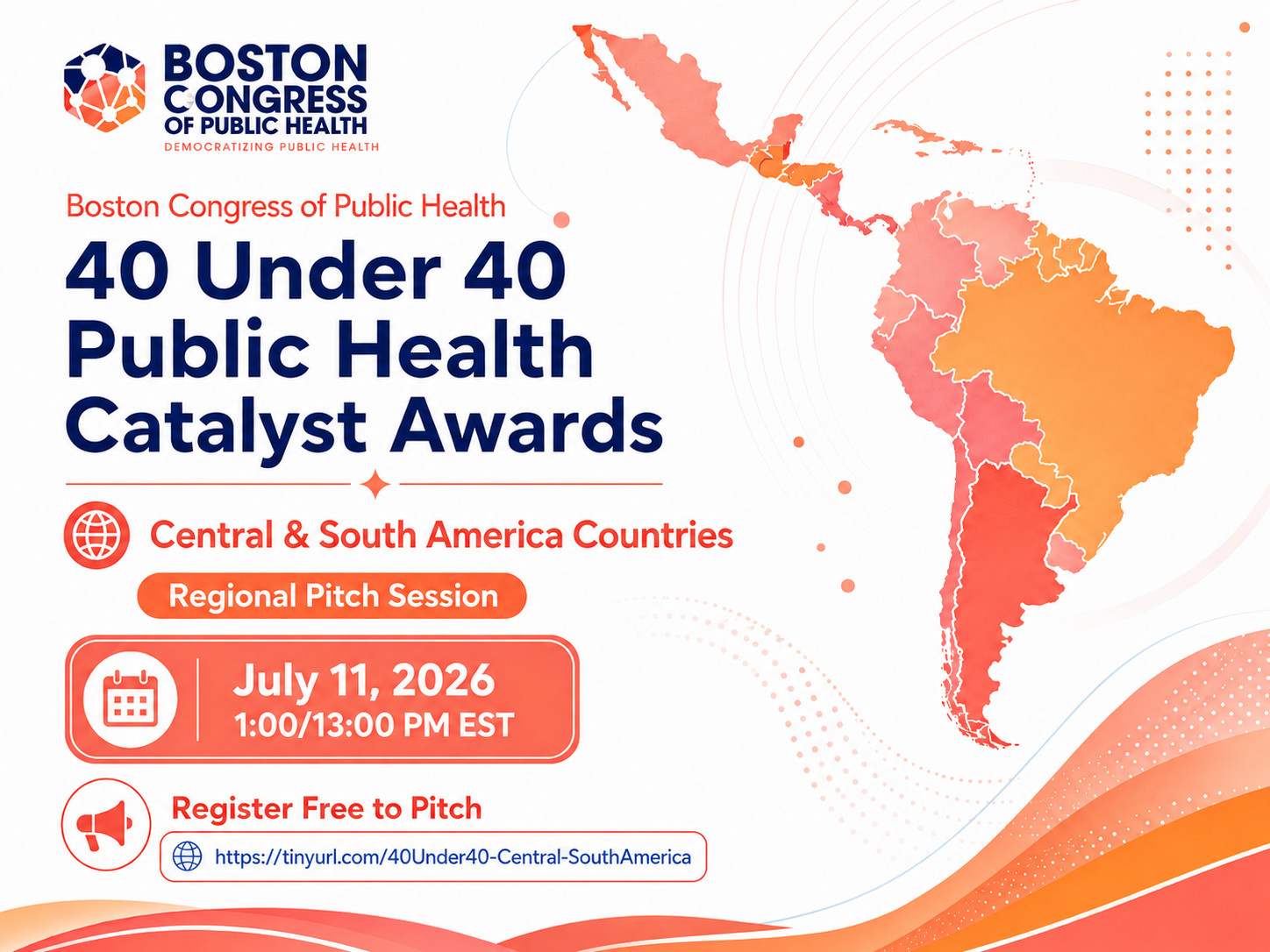 BOSTON CONGRESS OF PUBLIC HEALTH
DEMOCRATIZING PUBLIC HEALTH

Boston Congress of Public Health
40 Under 40 Public Health Catalyst Awards

Central & South America Countries

Regional Pitch Session

July 11, 2026
1:00/13:00 PM EST

Register Free to Pitch

https://tinyurl.com/40Under40-Central-SouthAmerica